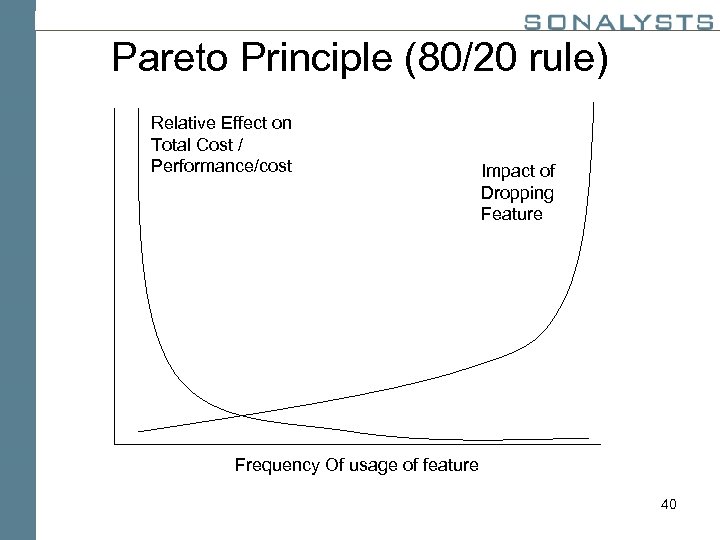 SONALYSTS

Pareto Principle (80/20 rule)

Relative Effect on Total Cost / Performance/cost

Impact of Dropping Feature

Frequency Of usage of feature

40